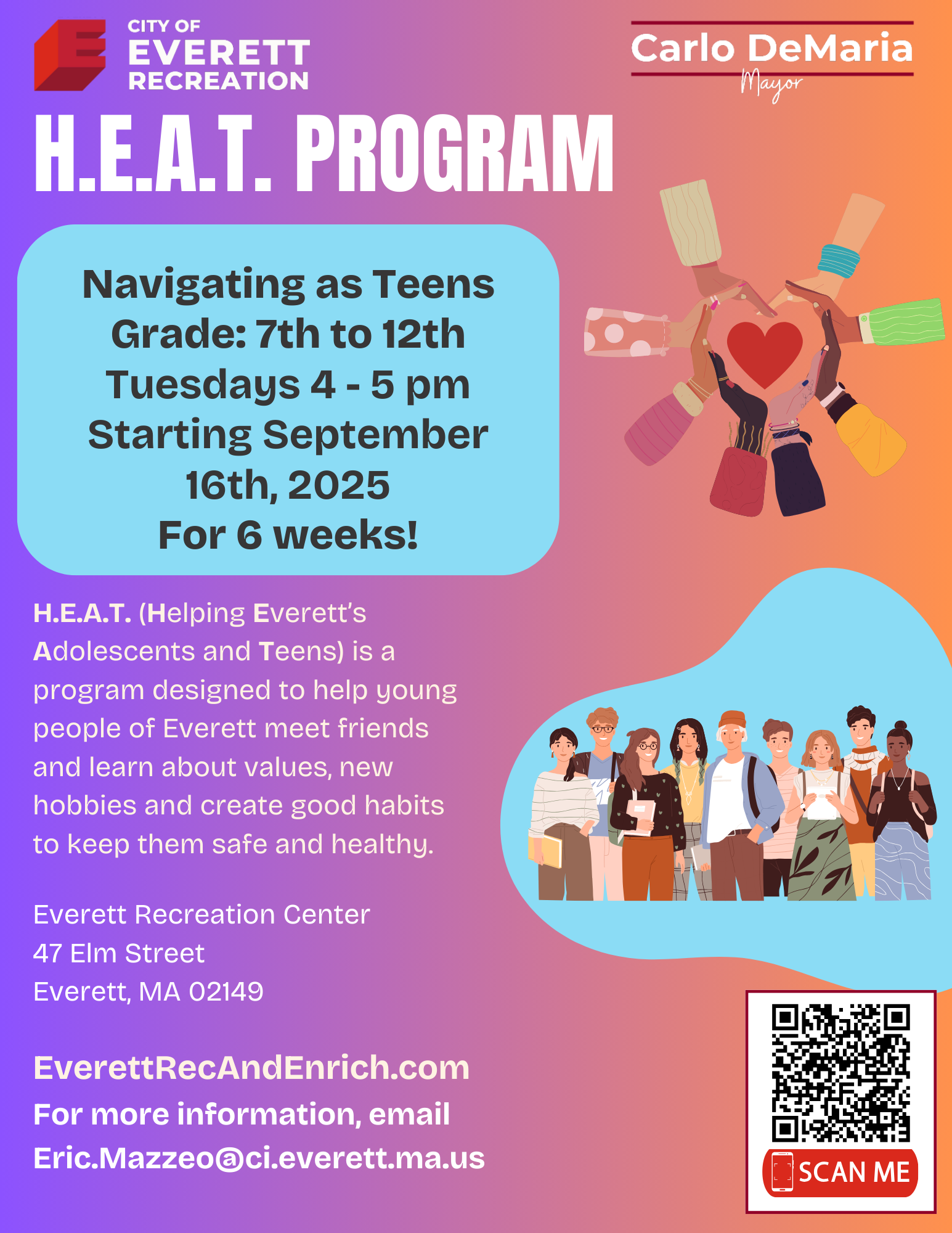 CITY OF EVERETT RECREATION

Carlo DeMaria
Mayor

H.E.A.T. PROGRAM

Navigating as Teens
Grade: 7th to 12th
Tuesdays 4 - 5 pm
Starting September 16th, 2025
For 6 weeks!

H.E.A.T. (Helping Everett's Adolescents and Teens) is a program designed to help young people of Everett meet friends and learn about values, new hobbies and create good habits to keep them safe and healthy.

Everett Recreation Center
47 Elm Street
Everett, MA 02149

EverettRecAndEnrich.com
For more information, email
Eric.Mazzeo@ci.everett.ma.us

SCAN ME